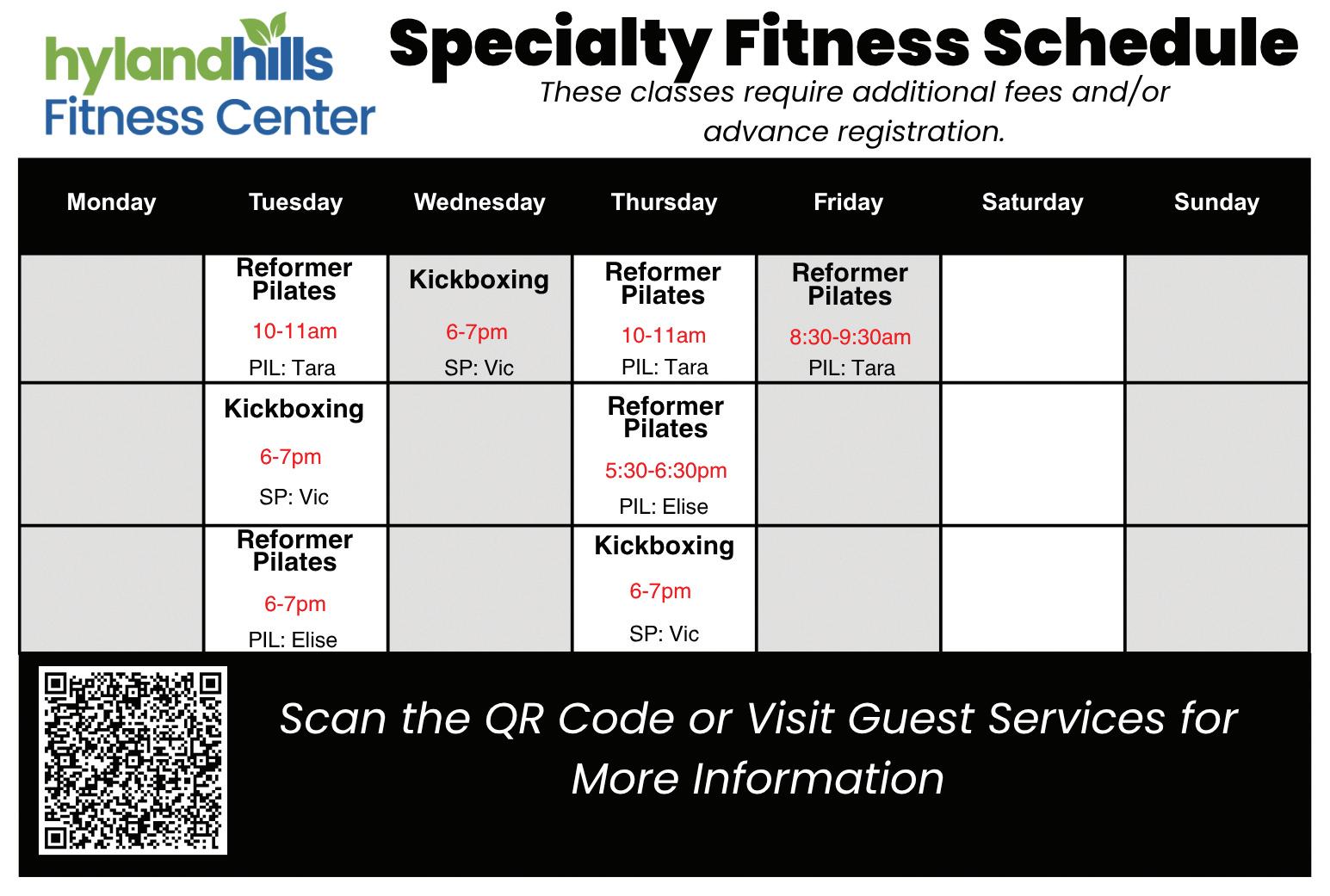 hylandhills
Fitness Center

Specialty Fitness Schedule

These classes require additional fees and/or advance registration.

| Monday | Tuesday | Wednesday | Thursday | Friday | Saturday | Sunday |
|---|---|---|---|---|---|---|
| | Reformer Pilates 10-11am PIL: Tara | Kickboxing 6-7pm SP: Vic | Reformer Pilates 10-11am PIL: Tara | Reformer Pilates 8:30-9:30am PIL: Tara | | |
| | Kickboxing 6-7pm SP: Vic | | Reformer Pilates 5:30-6:30pm PIL: Elise | | | |
| | Reformer Pilates 6-7pm PIL: Elise | | Kickboxing 6-7pm SP: Vic | | | |

Scan the QR Code or Visit Guest Services for More Information